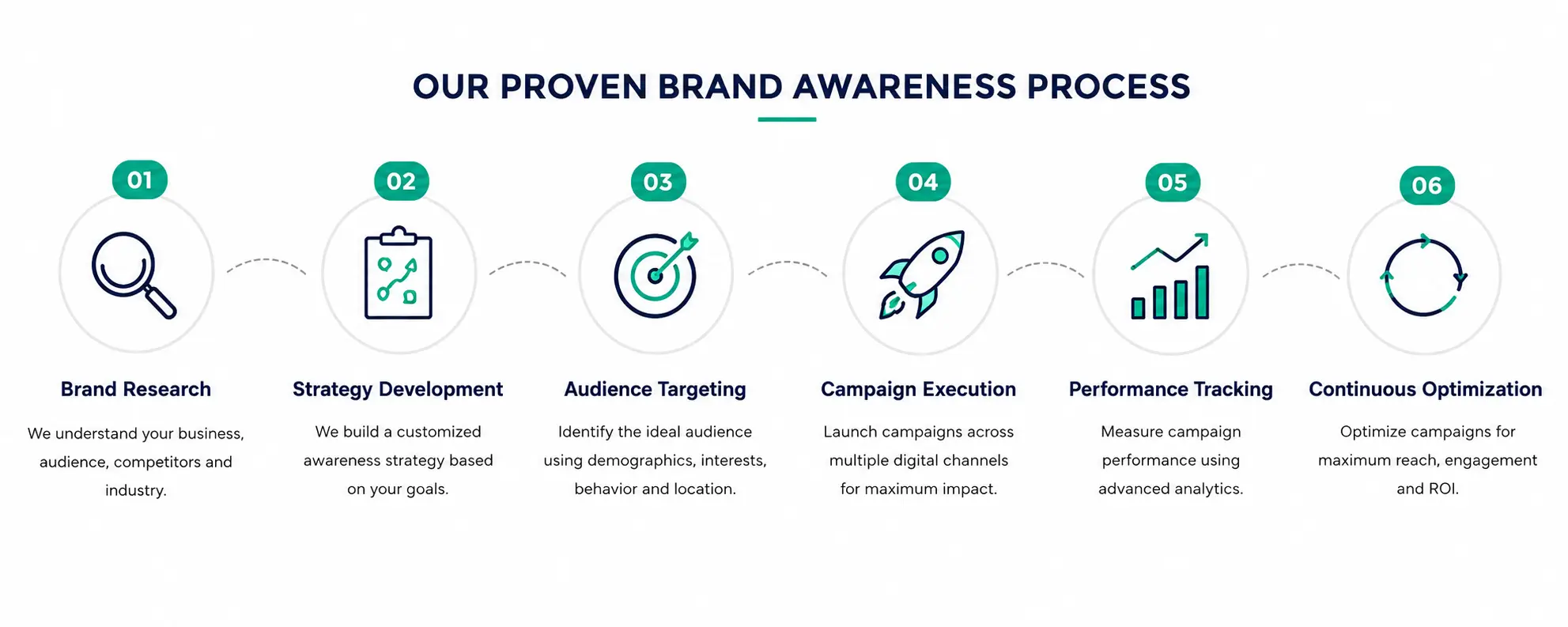 OUR PROVEN BRAND AWARENESS PROCESS

01

Brand Research

We understand your business, audience, competitors and industry.

02

Strategy Development

We build a customized awareness strategy based on your goals.

03

Audience Targeting

Identify the ideal audience using demographics, interests, behavior and location.

04

Campaign Execution

Launch campaigns across multiple digital channels for maximum impact.

05

Performance Tracking

Measure campaign performance using advanced analytics.

06

Continuous Optimization

Optimize campaigns for maximum reach, engagement and ROI.